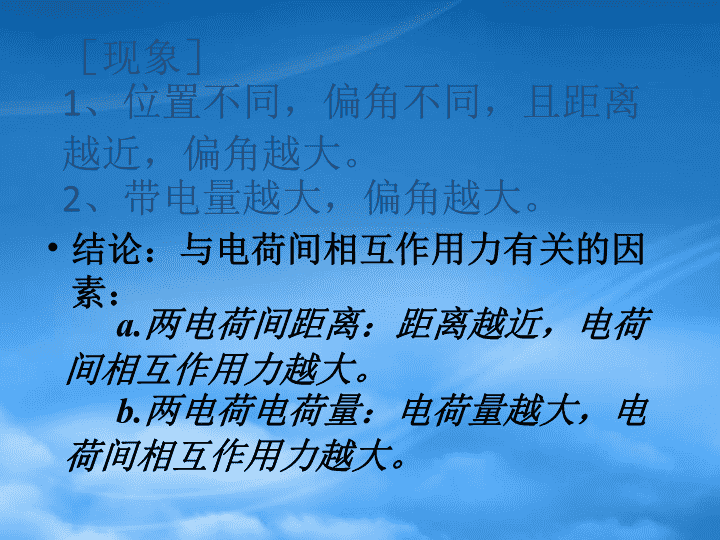 ［现象］
1、位置不同，偏角不同，且距离越近，偏角越大。
2、带电量越大，偏角越大。

• 结论：与电荷间相互作用力有关的因素：
a.两电荷间距离：距离越近，电荷间相互作用力越大。
b.两电荷电荷量：电荷量越大，电荷间相互作用力越大。